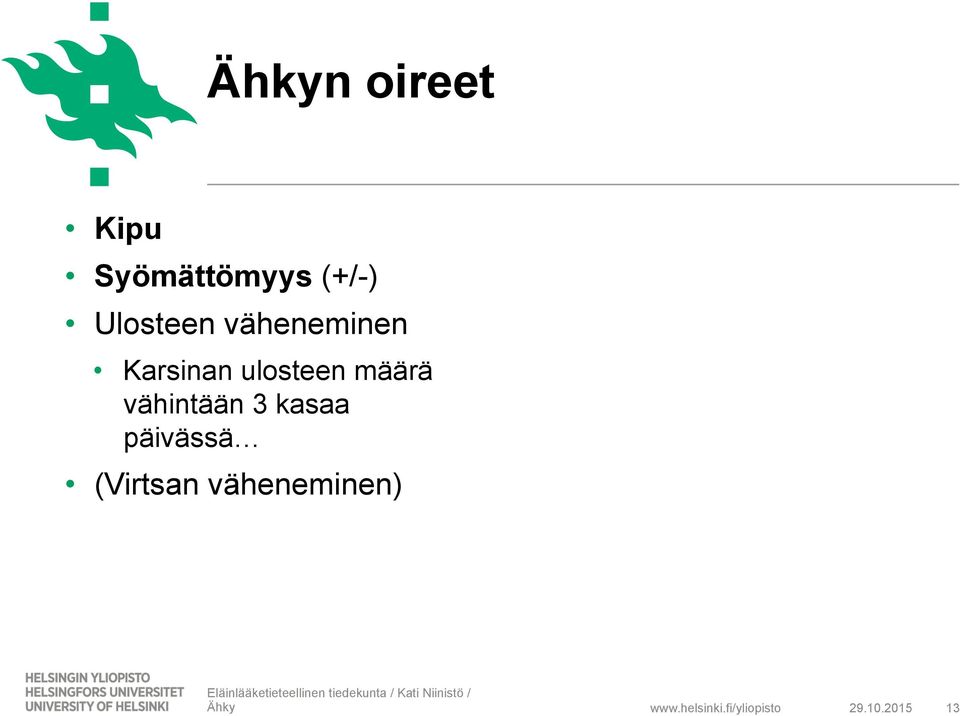 Ähkyn oireet

• Kipu
• Syömättömyys (+/-)
• Ulosteen väheneminen
  • Karsinan ulosteen määrä vähintään 3 kasaa päivässä…
• (Virtsan väheneminen)

HELSINGIN YLIOPISTO
HELSINGFORS UNIVERSITET
UNIVERSITY OF HELSINKI

Eläinlääketieteellinen tiedekunta / Kati Niinistö / Ähky

www.helsinki.fi/yliopisto 29.10.2015 13